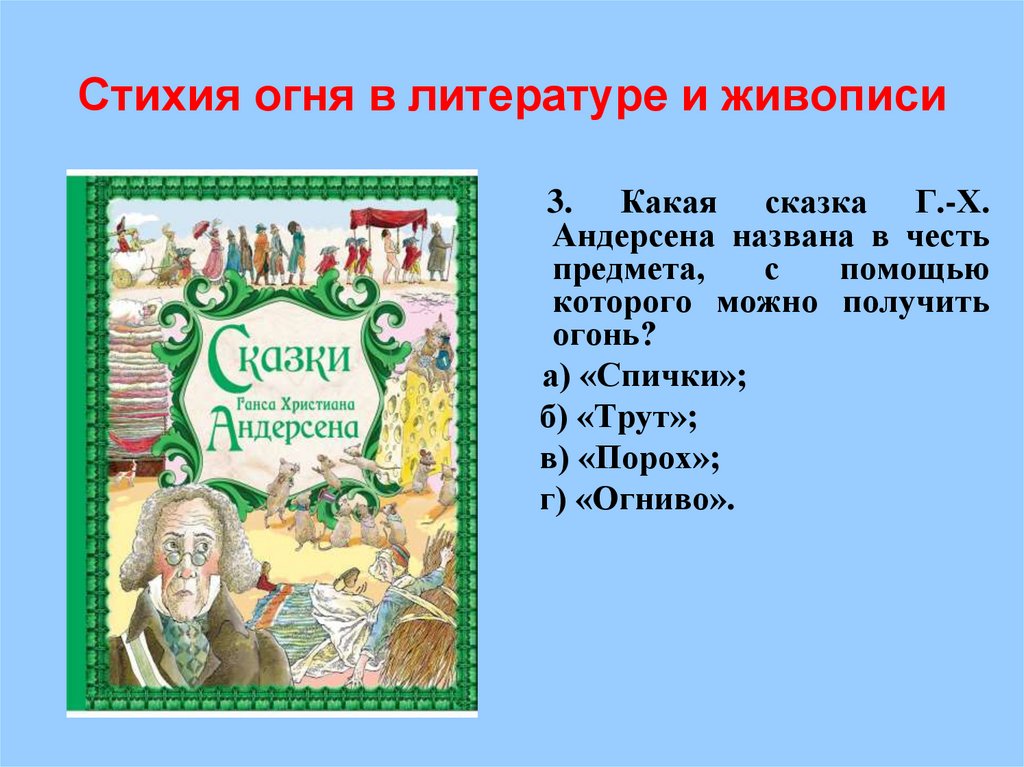 Стихия огня в литературе и живописи

Сказки Ганса Христиана Андерсена

3. Какая сказка Г.-Х. Андерсена названа в честь предмета, с помощью которого можно получить огонь?

а) «Спички»;

б) «Трут»;

в) «Порох»;

г) «Огниво».